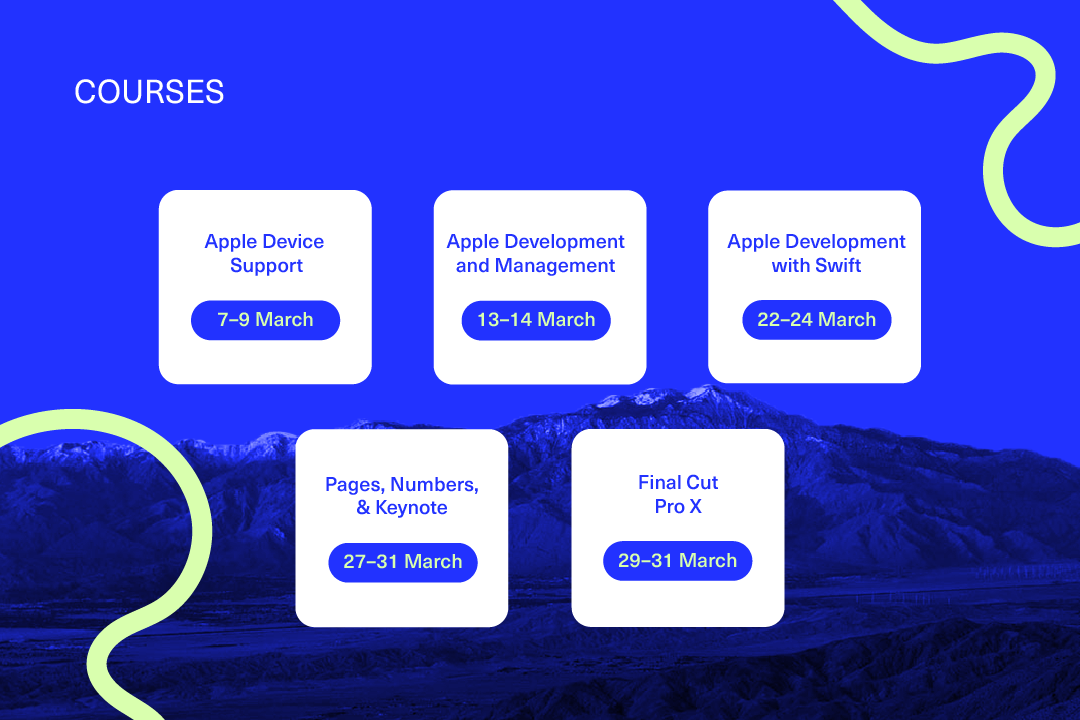 COURSES

Apple Device Support

7–9 March

Apple Development and Management

13–14 March

Apple Development with Swift

22–24 March

Pages, Numbers, & Keynote

27–31 March

Final Cut Pro X

29–31 March